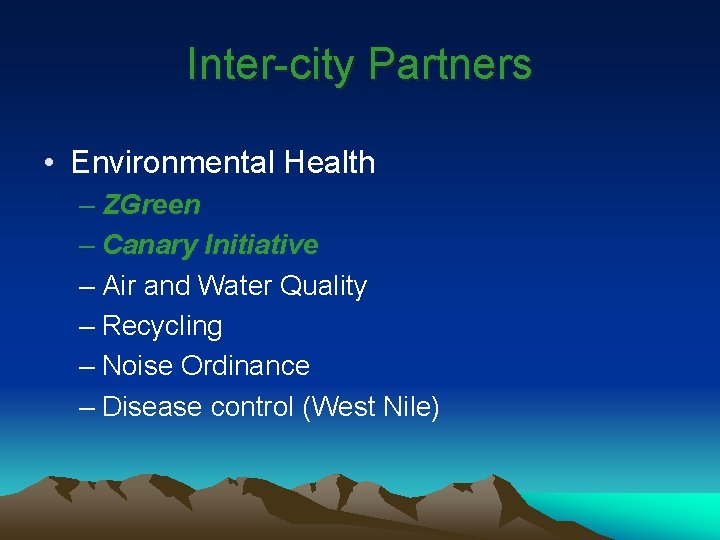 Inter-city Partners

• Environmental Health
– ZGreen
– Canary Initiative
– Air and Water Quality
– Recycling
– Noise Ordinance
– Disease control (West Nile)